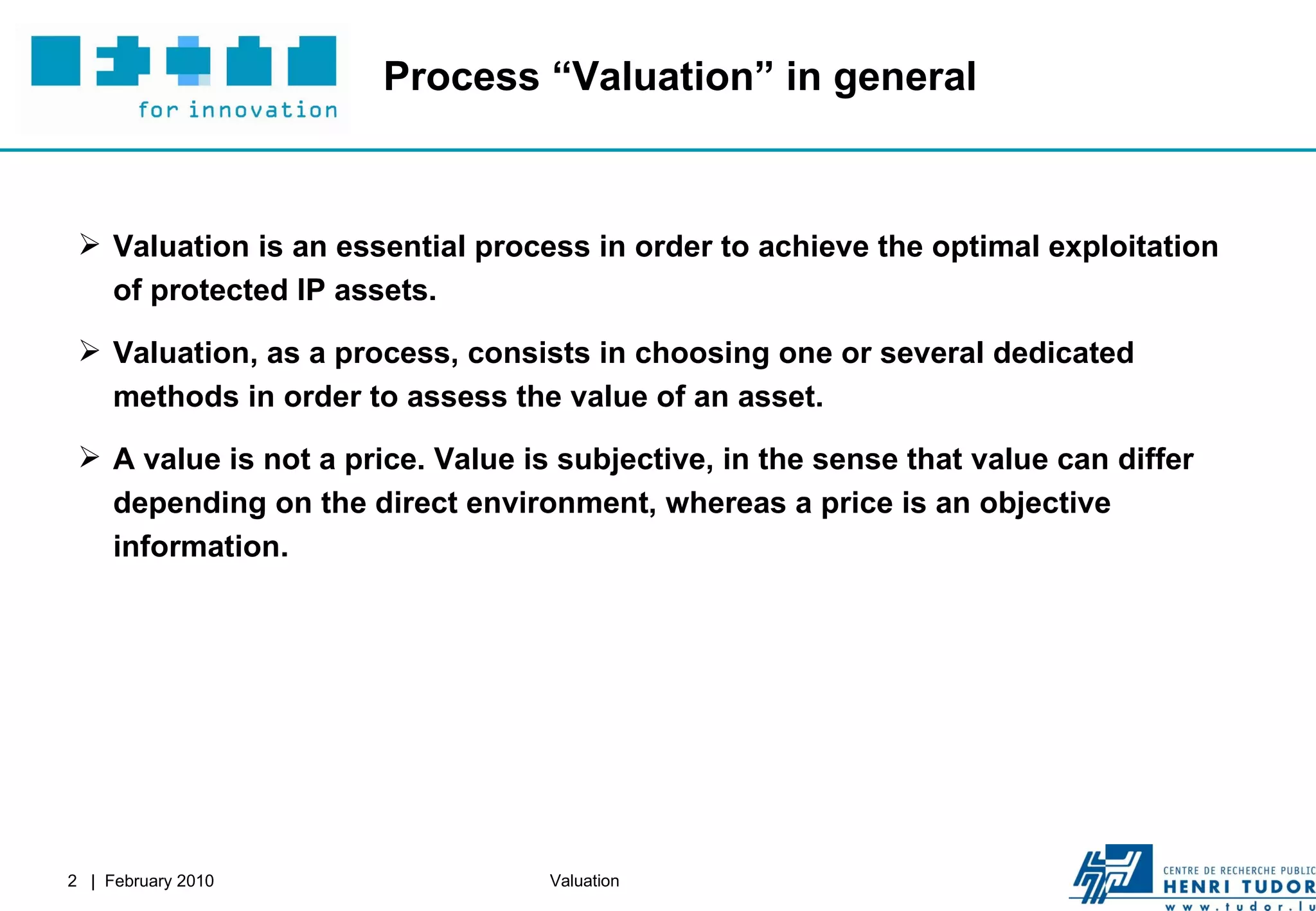 for innovation

Process “Valuation” in general

➢ Valuation is an essential process in order to achieve the optimal exploitation of protected IP assets.

➢ Valuation, as a process, consists in choosing one or several dedicated methods in order to assess the value of an asset.

➢ A value is not a price. Value is subjective, in the sense that value can differ depending on the direct environment, whereas a price is an objective information.

2 | February 2010

Valuation

CENTRE DE RECHERCHE PUBLIC
HENRI TUDOR
www.tudor.lu